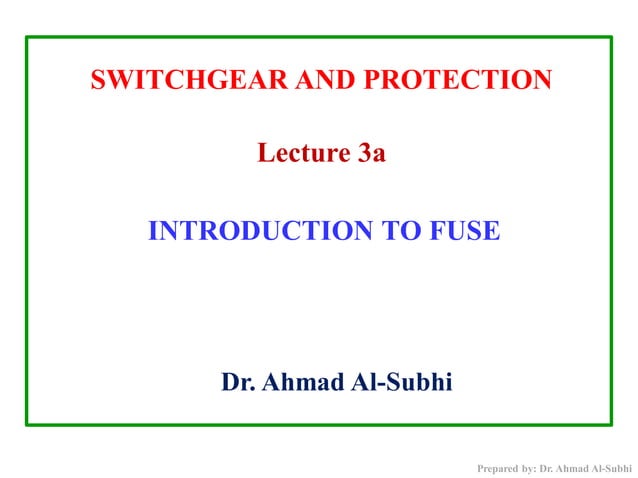 SWITCHGEAR AND PROTECTION

Lecture 3a

INTRODUCTION TO FUSE

Dr. Ahmad Al-Subhi

Prepared by: Dr. Ahmad Al-Subhi